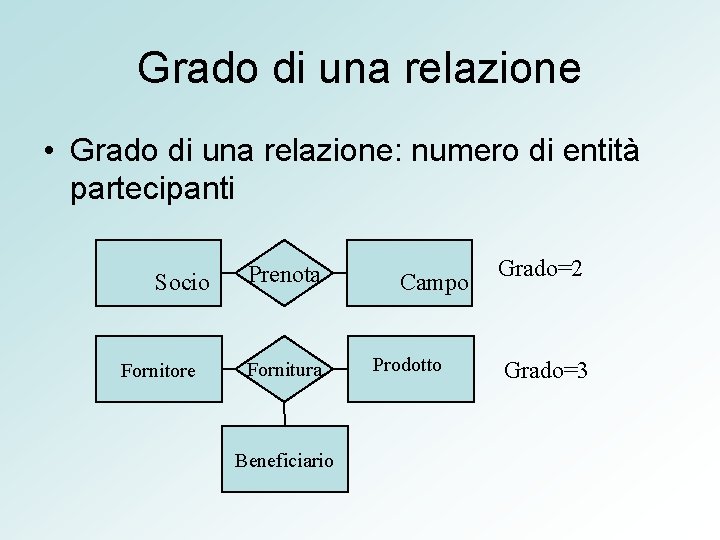 Grado di una relazione

• Grado di una relazione: numero di entità partecipanti

Socio

Prenota

Campo

Grado=2

Fornitore

Fornitura

Prodotto

Grado=3

Beneficiario